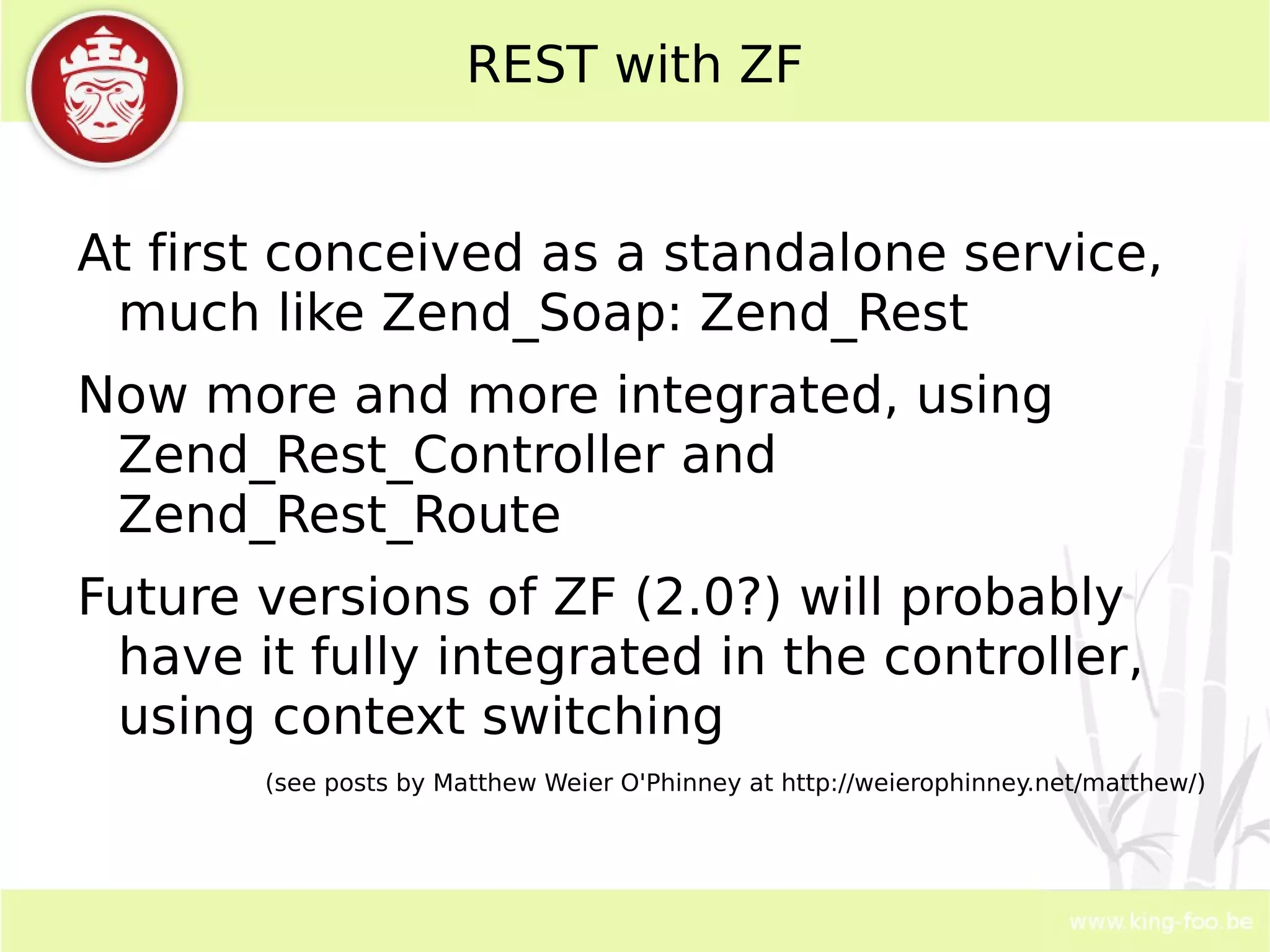 REST with ZF

At first conceived as a standalone service, much like Zend_Soap: Zend_Rest

Now more and more integrated, using Zend_Rest_Controller and Zend_Rest_Route

Future versions of ZF (2.0?) will probably have it fully integrated in the controller, using context switching

(see posts by Matthew Weier O'Phinney at http://weierophinney.net/matthew/)

www.king-foo.be